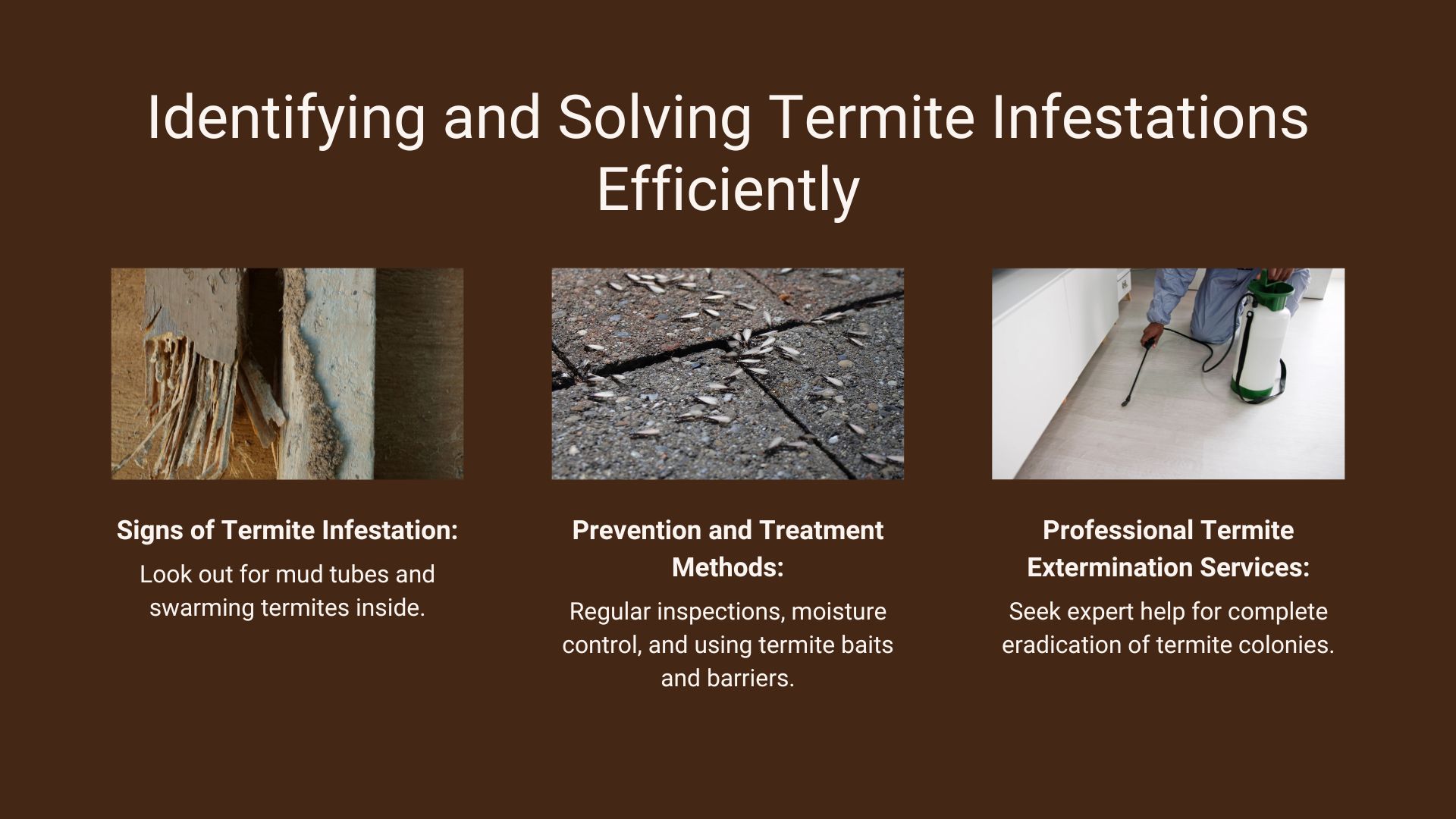 Identifying and Solving Termite Infestations Efficiently

Signs of Termite Infestation:

Look out for mud tubes and swarming termites inside.

Prevention and Treatment Methods:

Regular inspections, moisture control, and using termite baits and barriers.

Professional Termite Extermination Services:

Seek expert help for complete eradication of termite colonies.